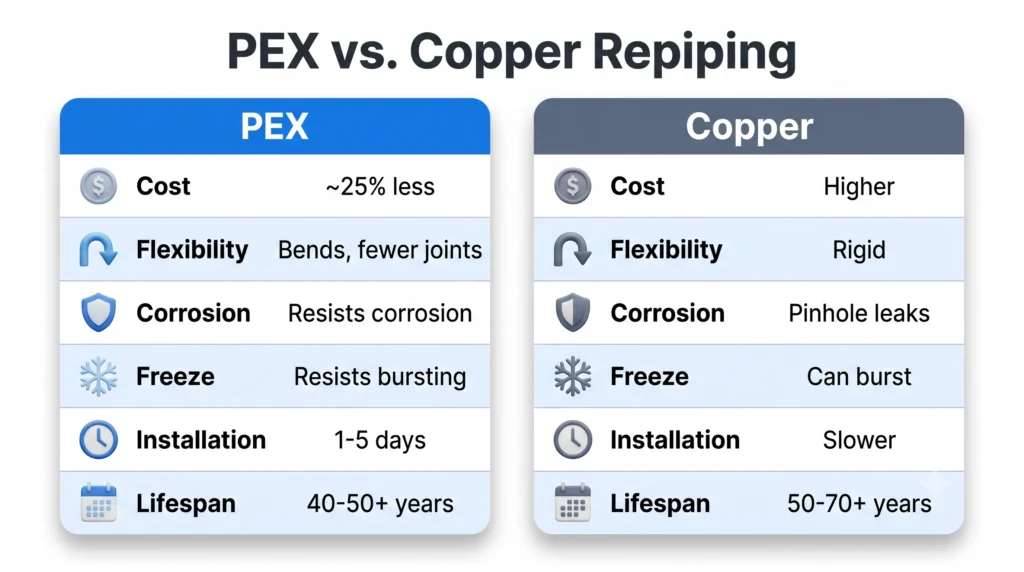 PEX vs. Copper Repiping

| PEX | |
|---|---|
| Cost | ~25% less |
| Flexibility | Bends, fewer joints |
| Corrosion | Resists corrosion |
| Freeze | Resists bursting |
| Installation | 1-5 days |
| Lifespan | 40-50+ years |

| Copper | |
|---|---|
| Cost | Higher |
| Flexibility | Rigid |
| Corrosion | Pinhole leaks |
| Freeze | Can burst |
| Installation | Slower |
| Lifespan | 50-70+ years |